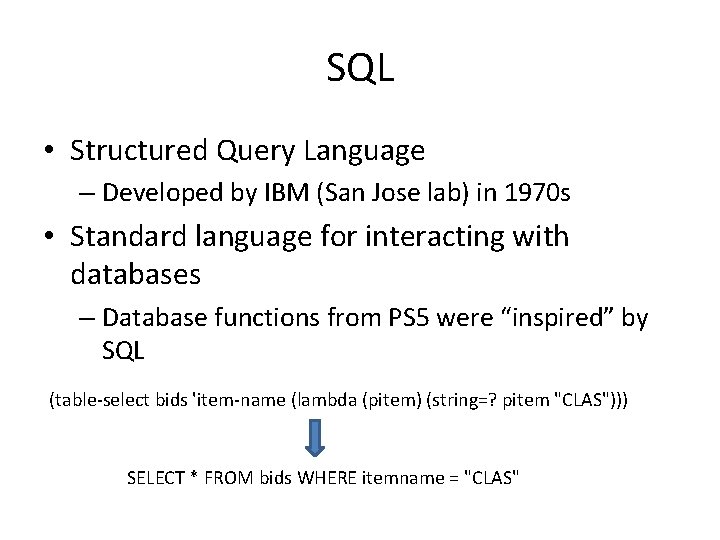 SQL

• Structured Query Language
– Developed by IBM (San Jose lab) in 1970s
• Standard language for interacting with databases
– Database functions from PS5 were “inspired” by SQL

(table-select bids 'item-name (lambda (pitem) (string=? pitem "CLAS")))

SELECT * FROM bids WHERE itemname = "CLAS"